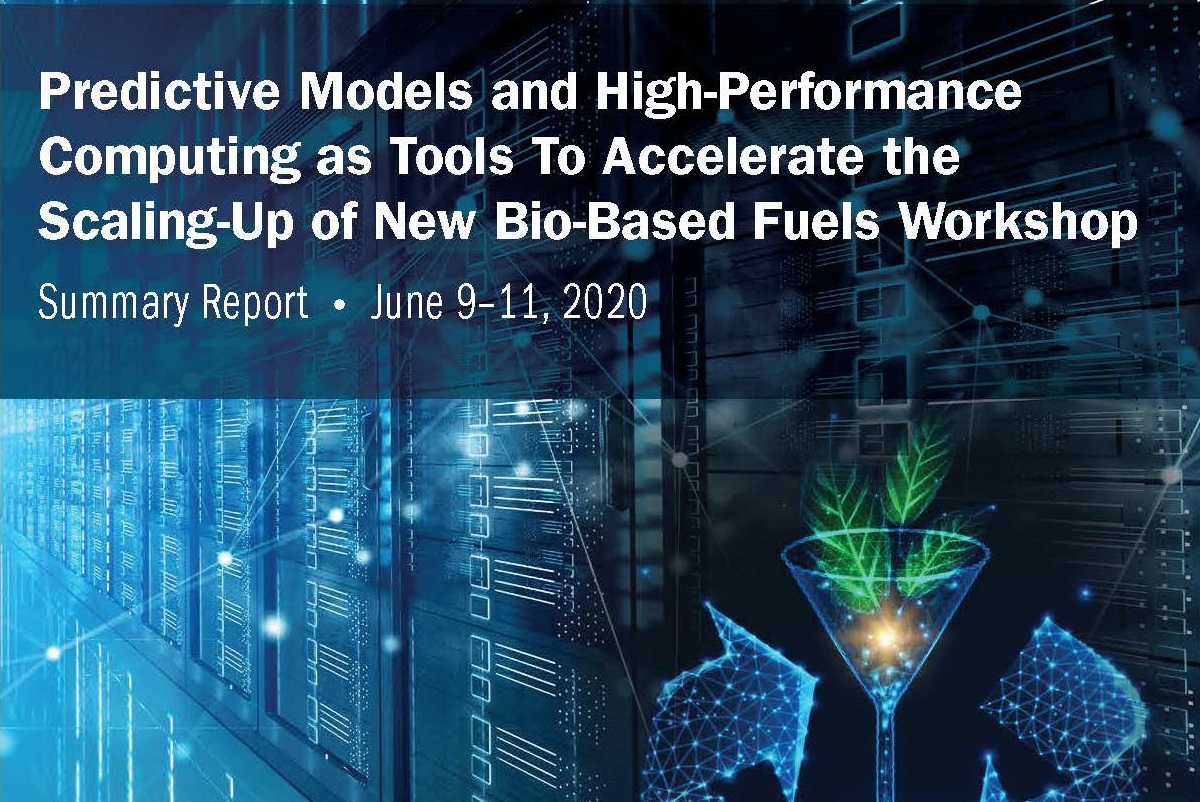 Predictive Models and High-Performance Computing as Tools To Accelerate the Scaling-Up of New Bio-Based Fuels Workshop

Summary Report • June 9–11, 2020